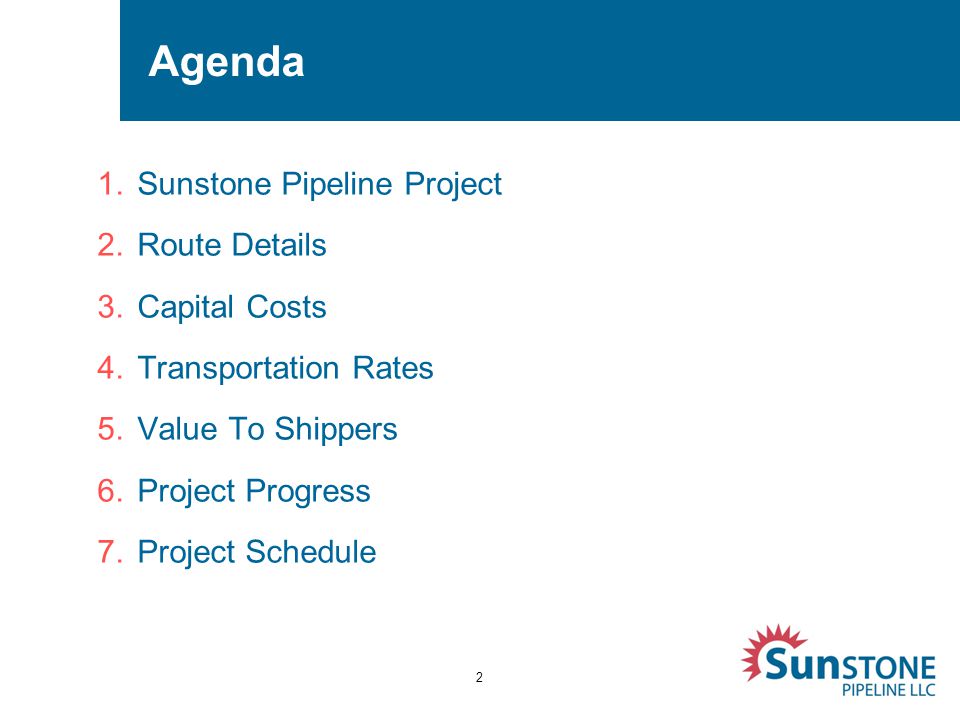 Agenda

1. Sunstone Pipeline Project
2. Route Details
3. Capital Costs
4. Transportation Rates
5. Value To Shippers
6. Project Progress
7. Project Schedule

2

SUNSTONE
PIPELINE LLC